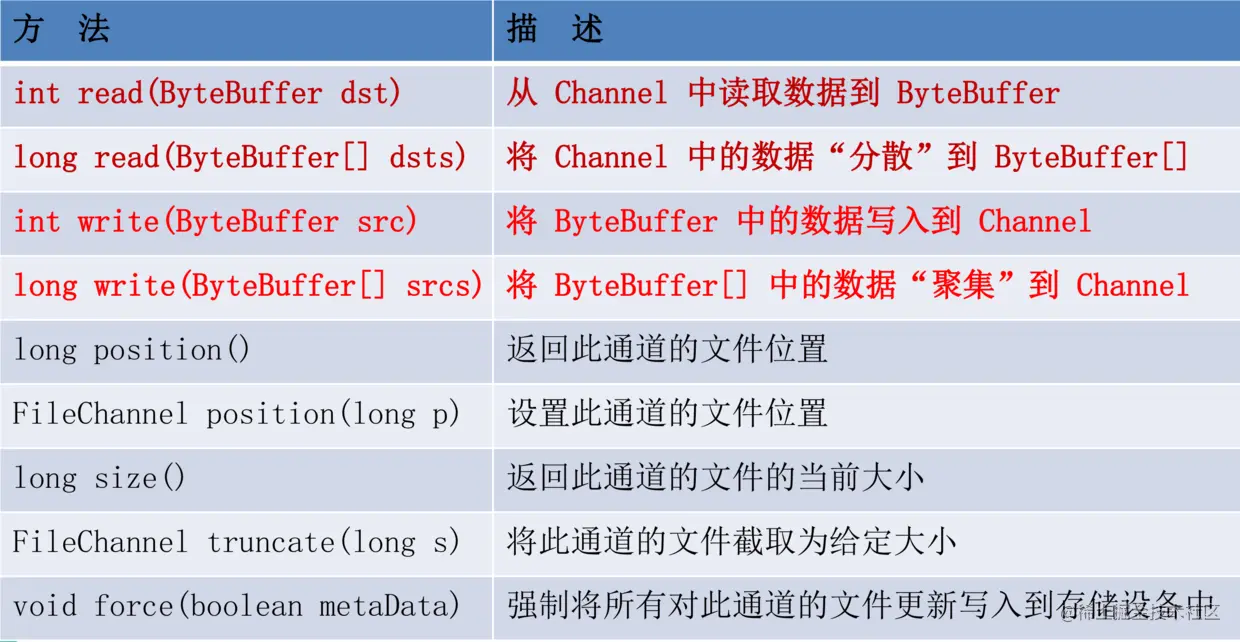 | 方 法 | 描 述 |
|---|---|
| int read(ByteBuffer dst) | 从 Channel 中读取数据到 ByteBuffer |
| long read(ByteBuffer[] dsts) | 将 Channel 中的数据“分散”到 ByteBuffer[] |
| int write(ByteBuffer src) | 将 ByteBuffer 中的数据写入到 Channel |
| long write(ByteBuffer[] srcs) | 将 ByteBuffer[] 中的数据“聚集”到 Channel |
| long position() | 返回此通道的文件位置 |
| FileChannel position(long p) | 设置此通道的文件位置 |
| long size() | 返回此通道的文件的当前大小 |
| FileChannel truncate(long s) | 将此通道的文件截取为给定大小 |
| void force(boolean metaData) | 强制将所有对此通道的文件更新写入到存储设备中 |

@稀土掘金技术社区